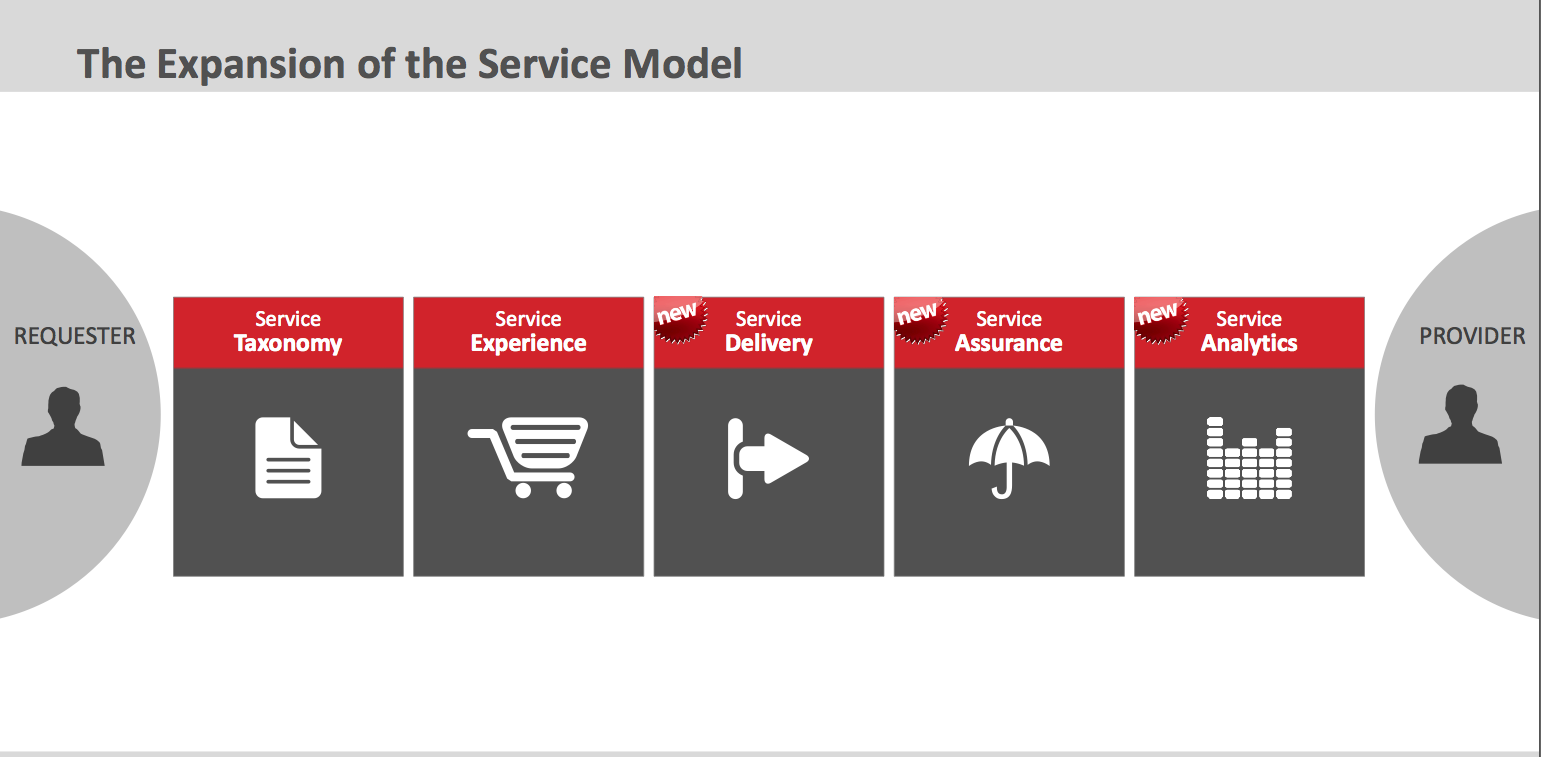 The Expansion of the Service Model

REQUESTER

Service
Taxonomy

Service
Experience

new
Service
Delivery

new
Service
Assurance

new
Service
Analytics

PROVIDER